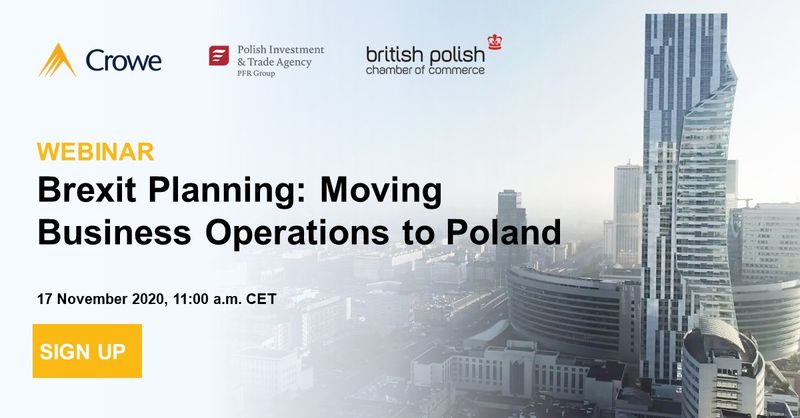 Crowe

Polish Investment & Trade Agency
PFR Group

british polish
chamber of commerce

WEBINAR

Brexit Planning: Moving Business Operations to Poland

17 November 2020, 11:00 a.m. CET

SIGN UP